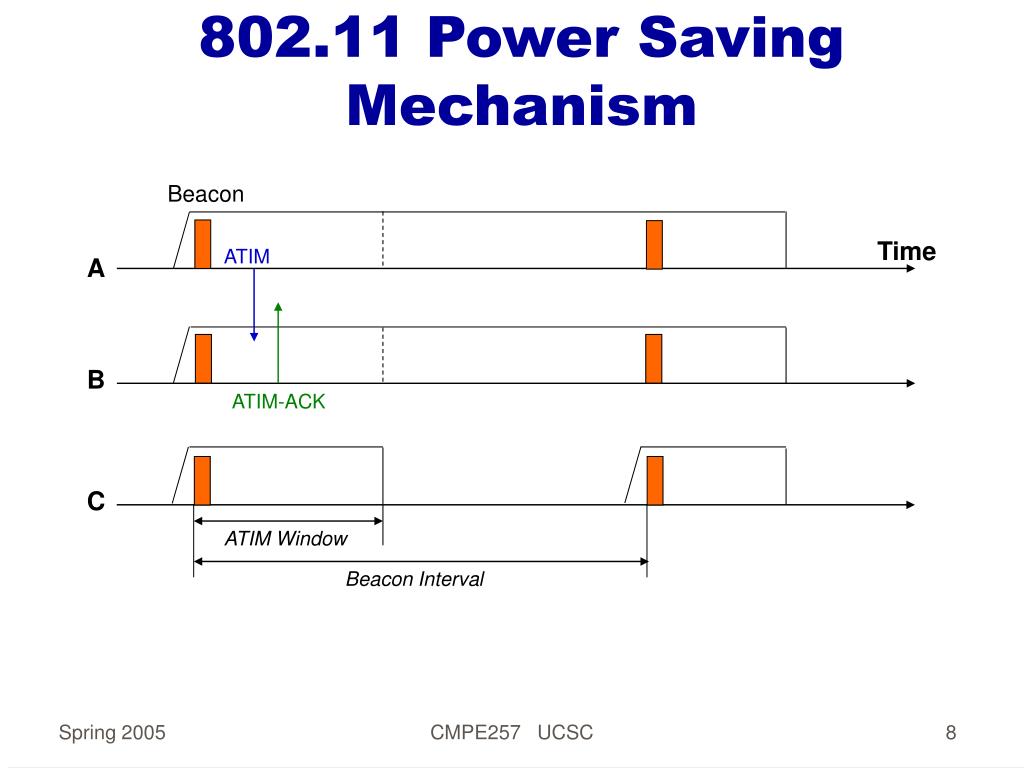 802.11 Power Saving Mechanism

Beacon

ATIM

Time

A

B

ATIM-ACK

C

ATIM Window

Beacon Interval

Spring 2005

CMPE257 UCSC

8